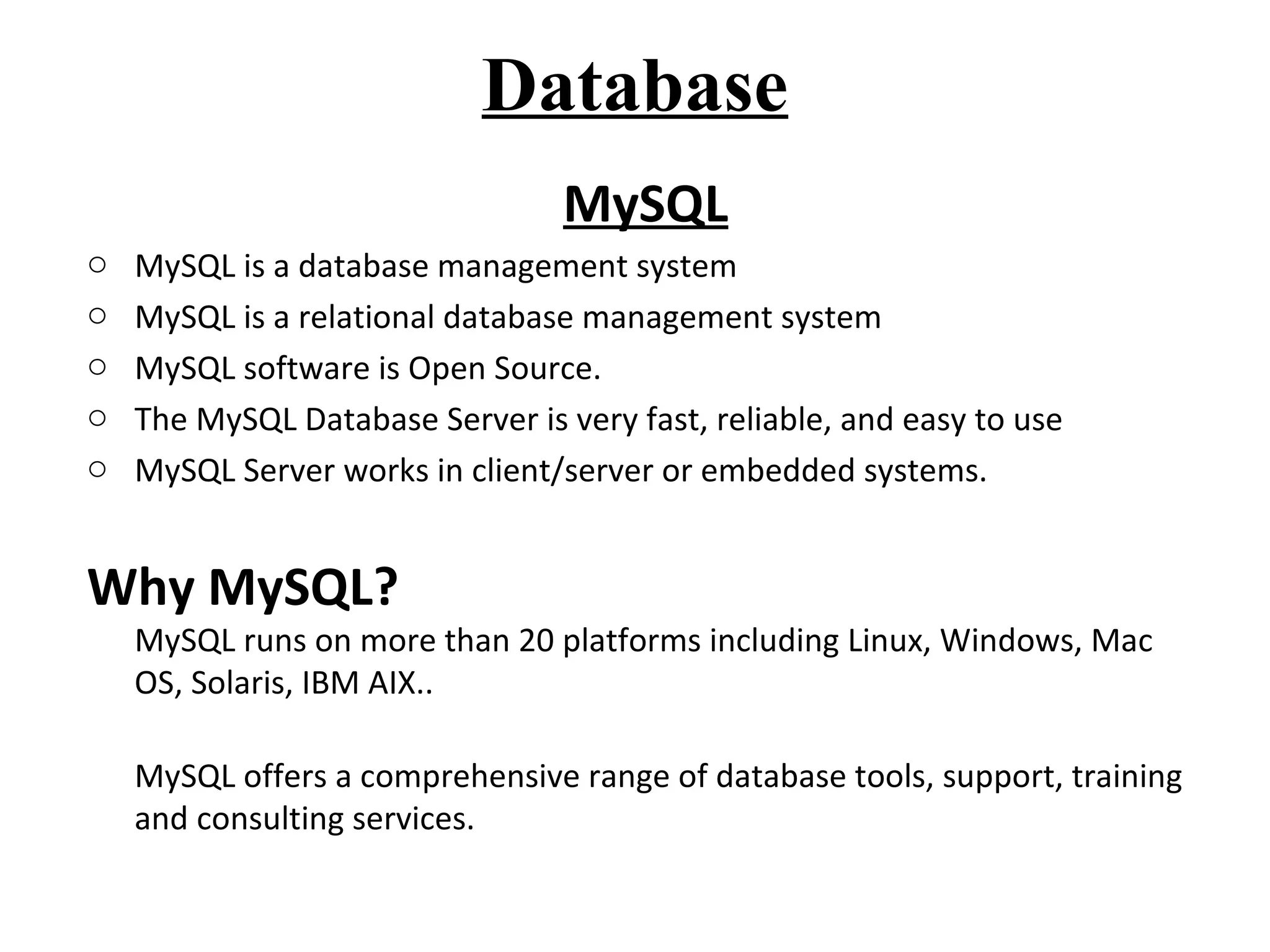 Database

MySQL

○ MySQL is a database management system
○ MySQL is a relational database management system
○ MySQL software is Open Source.
○ The MySQL Database Server is very fast, reliable, and easy to use
○ MySQL Server works in client/server or embedded systems.

Why MySQL?

MySQL runs on more than 20 platforms including Linux, Windows, Mac OS, Solaris, IBM AIX..

MySQL offers a comprehensive range of database tools, support, training and consulting services.